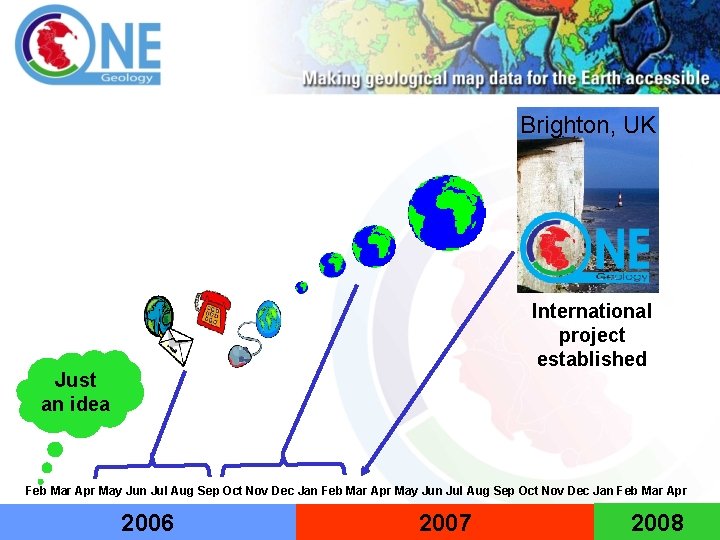 ONE Geology

Making geological map data for the Earth accessible

Brighton, UK

ONE Geology

International project established

Just an idea

Feb Mar Apr May Jun Jul Aug Sep Oct Nov Dec Jan Feb Mar Apr May Jun Jul Aug Sep Oct Nov Dec Jan Feb Mar Apr

2006 2007 2008